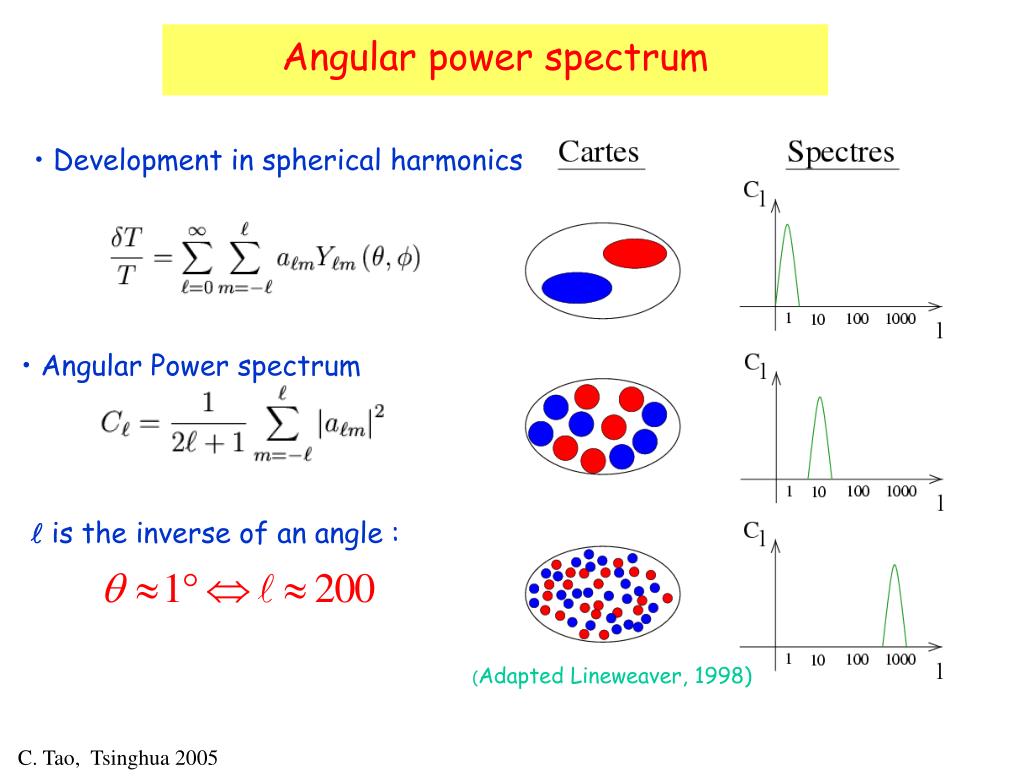 Angular power spectrum

• Development in spherical harmonics

$\frac{\delta T}{T} = \sum_{\ell=0}^{\infty} \sum_{m=-\ell}^{\ell} a_{\ell m} Y_{\ell m}(\theta, \phi)$

• Angular Power spectrum

$C_\ell = \frac{1}{2\ell+1} \sum_{m=-\ell}^{\ell} |a_{\ell m}|^2$

$\ell$ is the inverse of an angle :

$\theta \approx 1° \Leftrightarrow \ell \approx 200$

Cartes

Spectres

$C_l$

1 10 100 1000

l

$C_l$

1 10 100 1000

l

$C_l$

1 10 100 1000

l

(Adapted Lineweaver, 1998)

C. Tao, Tsinghua 2005